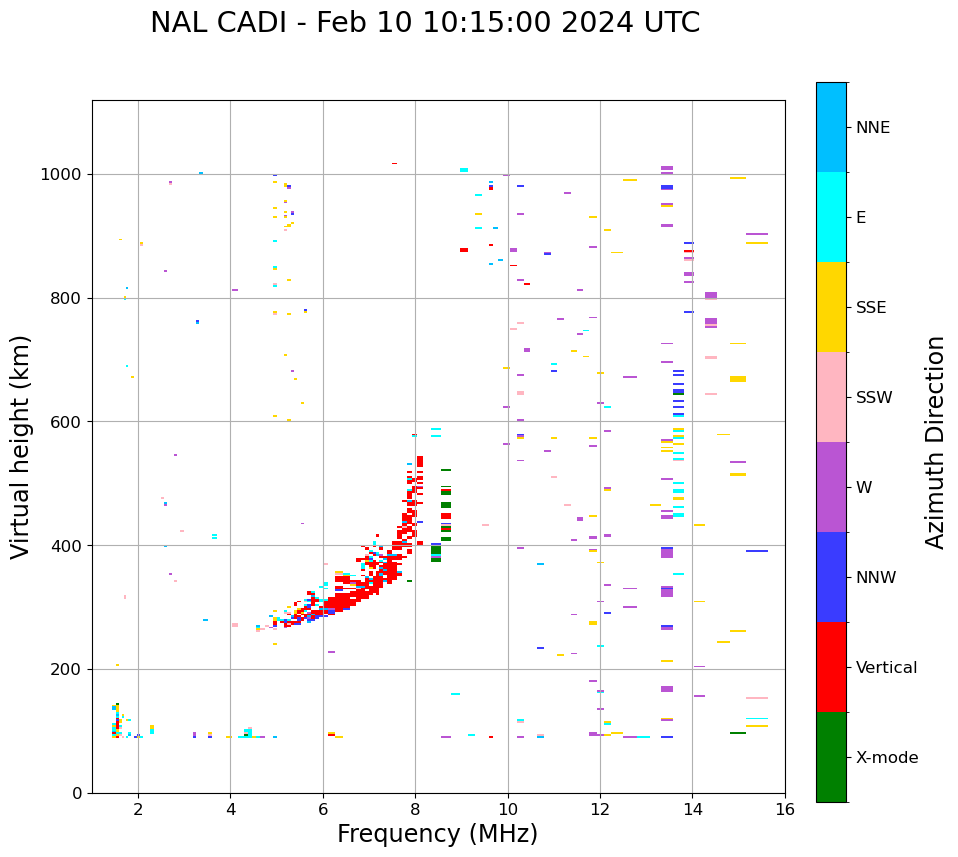 NAL CADI - Feb 10 10:15:00 2024 UTC

Virtual height (km)

1000
800
600
400
200
0

2
4
6
8
10
12
14
16

Frequency (MHz)

NNE
E
SSE
SSW
W
NNW
Vertical
X-mode

Azimuth Direction